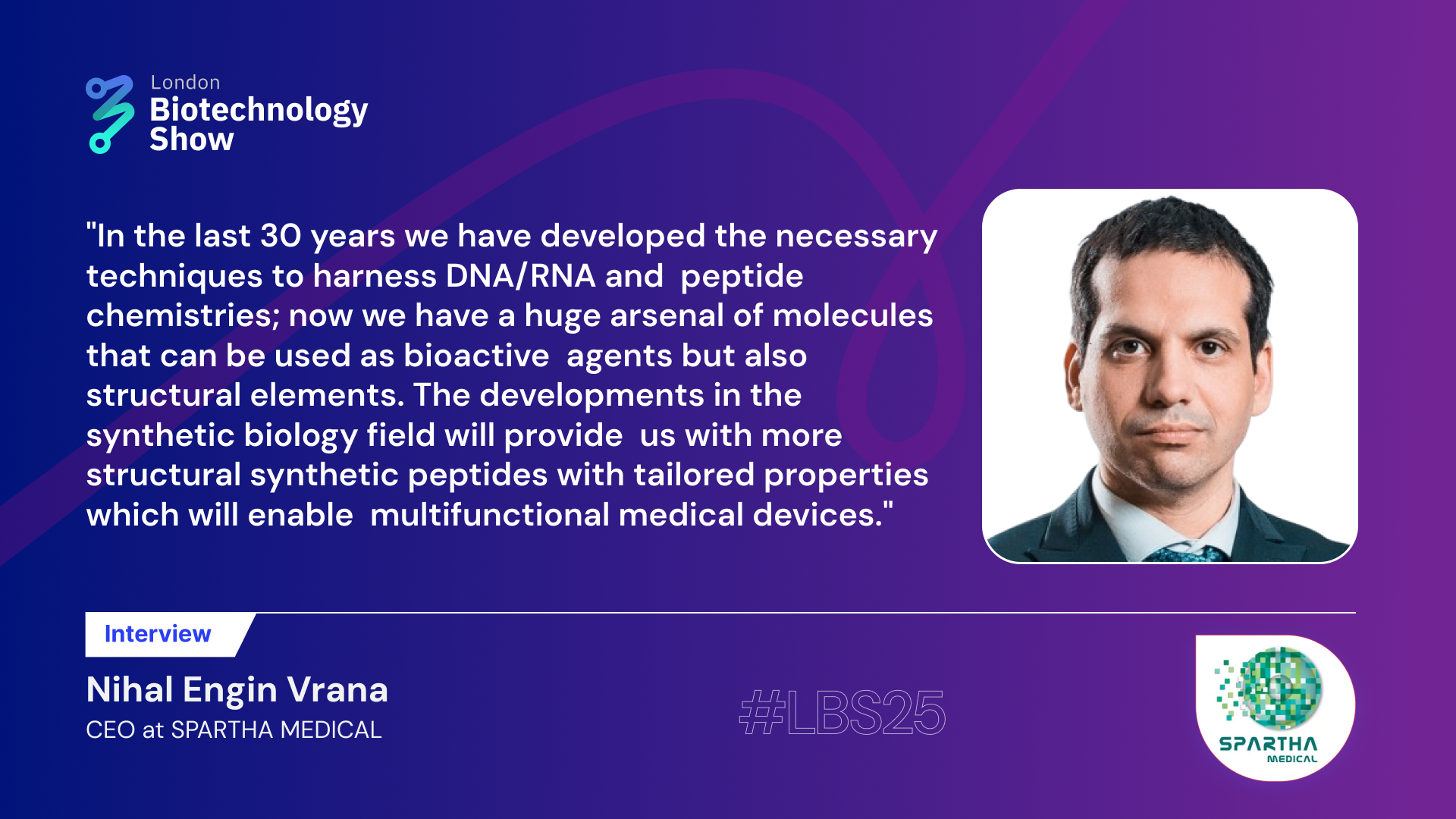 London
Biotechnology
Show

"In the last 30 years we have developed the necessary techniques to harness DNA/RNA and peptide chemistries; now we have a huge arsenal of molecules that can be used as bioactive agents but also structural elements. The developments in the synthetic biology field will provide us with more structural synthetic peptides with tailored properties which will enable multifunctional medical devices."

Interview

Nihal Engin Vrana
CEO at SPARTHA MEDICAL

#LBS25

SPARTHA
MEDICAL